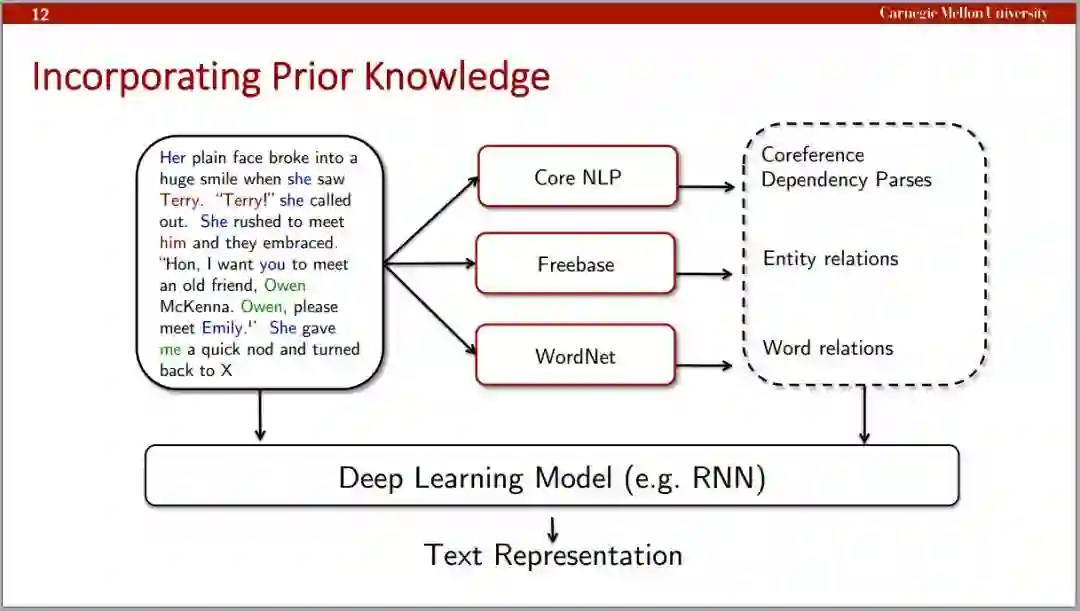 12

Carnegie Mellon University

Incorporating Prior Knowledge

Her plain face broke into a huge smile when she saw Terry. "Terry!" she called out. She rushed to meet him and they embraced. "Hon, I want you to meet an old friend, Owen McKenna. Owen, please meet Emily." She gave me a quick nod and turned back to X

Core NLP

Freebase

WordNet

Coreference
Dependency Parses

Entity relations

Word relations

Deep Learning Model (e.g. RNN)

Text Representation